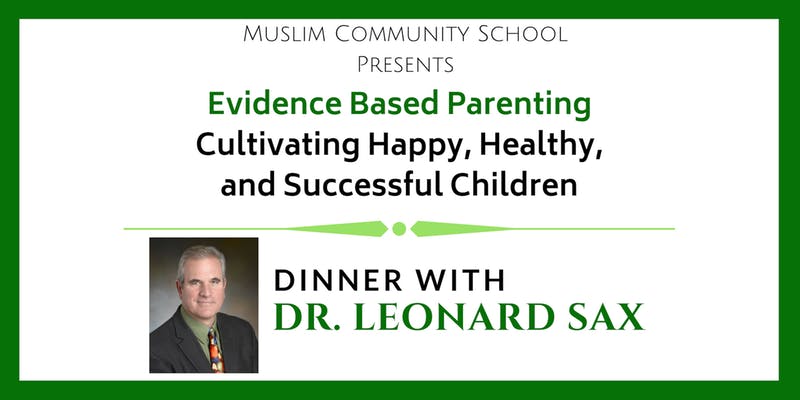 Muslim Community School
Presents

Evidence Based Parenting
Cultivating Happy, Healthy, and Successful Children

DINNER WITH
DR. LEONARD SAX